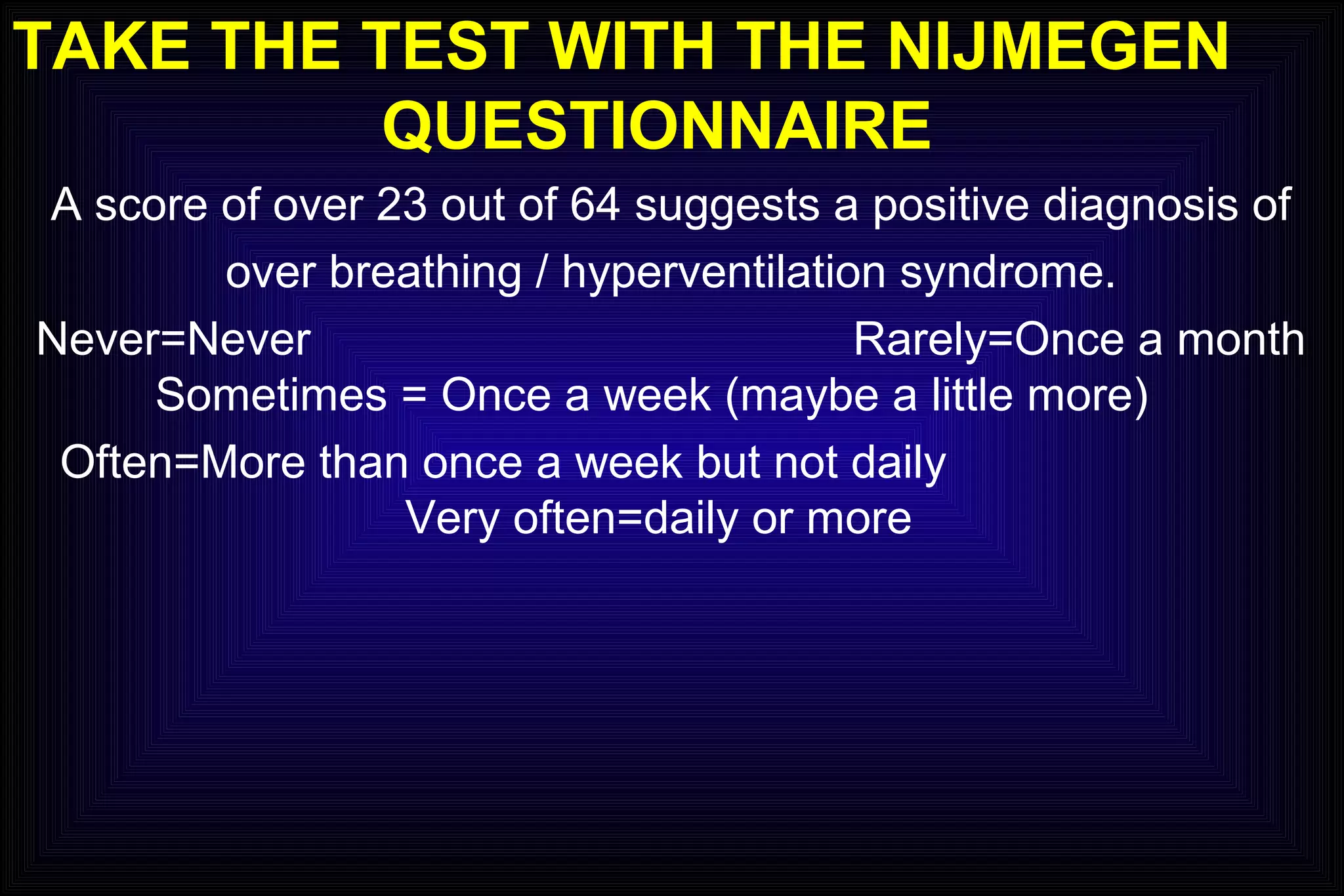 TAKE THE TEST WITH THE NIJMEGEN QUESTIONNAIRE

A score of over 23 out of 64 suggests a positive diagnosis of over breathing / hyperventilation syndrome.

Never=Never Rarely=Once a month Sometimes = Once a week (maybe a little more) Often=More than once a week but not daily Very often=daily or more